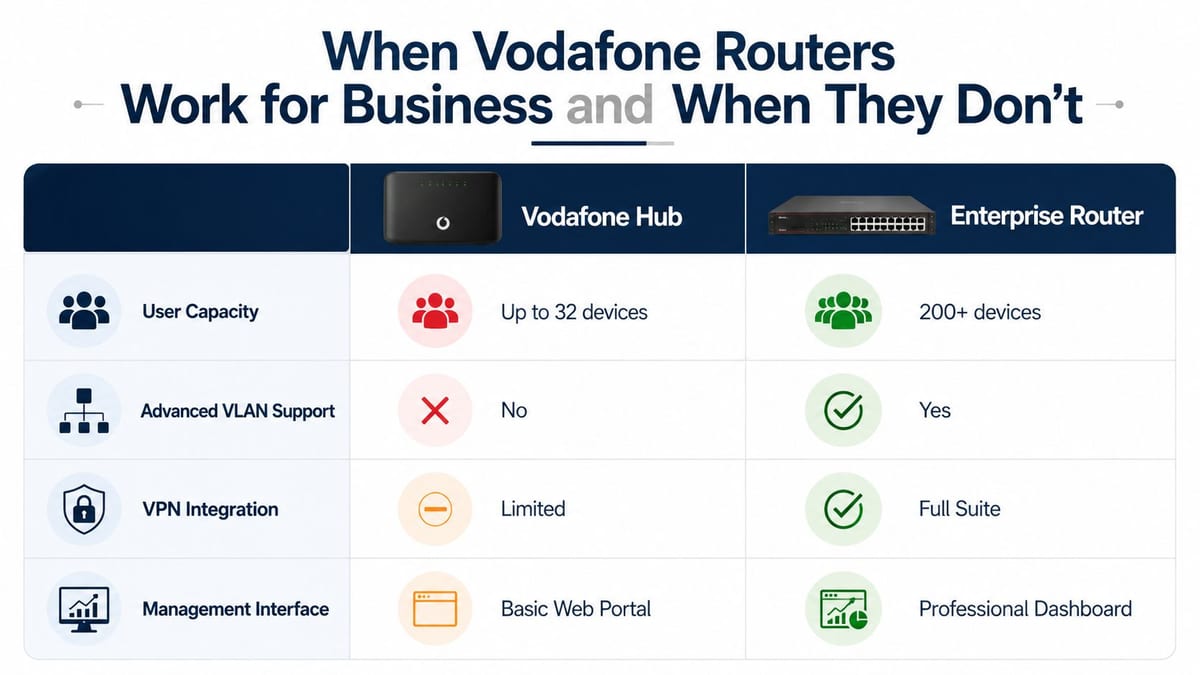 When Vodafone Routers Work for Business and When They Don't

| | Vodafone Hub | Enterprise Router |
|---|---|---|
| User Capacity | Up to 32 devices | 200+ devices |
| Advanced VLAN Support | No | Yes |
| VPN Integration | Limited | Full Suite |
| Management Interface | Basic Web Portal | Professional Dashboard |